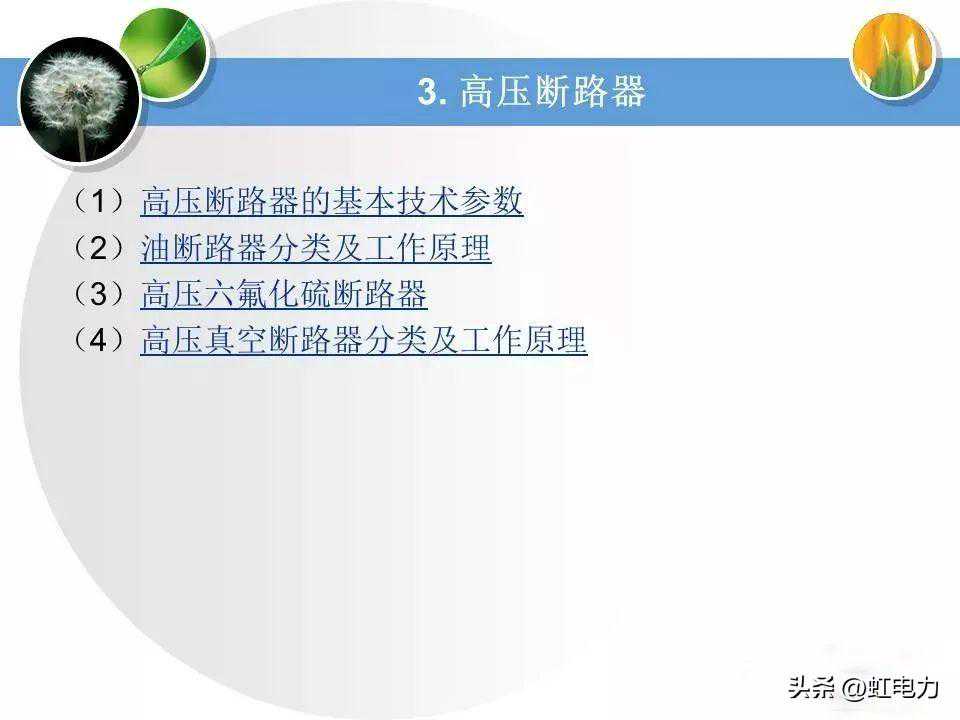 3. 高压断路器

（1）高压断路器的基本技术参数
（2）油断路器分类及工作原理
（3）高压六氟化硫断路器
（4）高压真空断路器分类及工作原理

头条 @虹电力